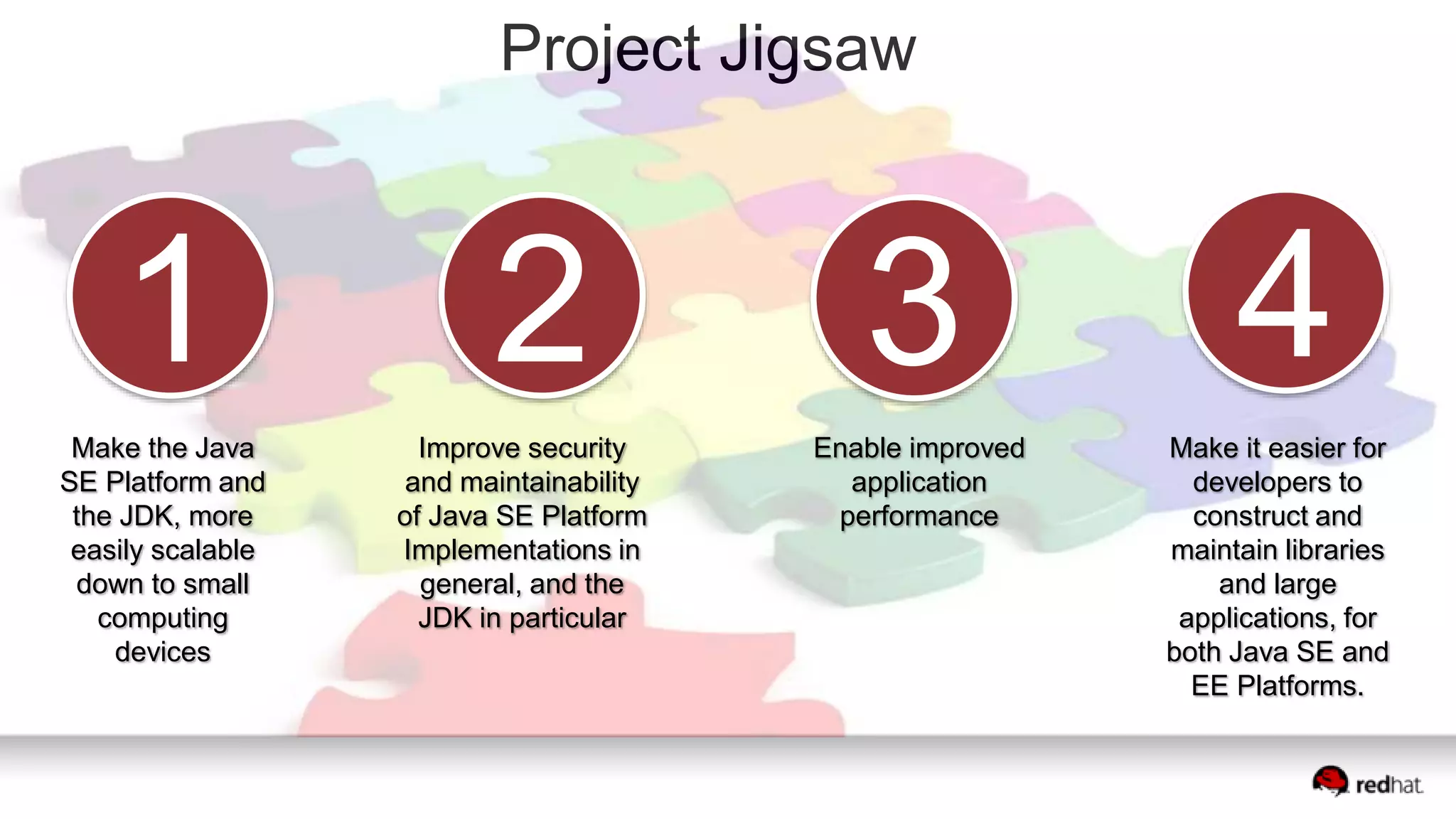 Project Jigsaw

1

Make the Java SE Platform and the JDK, more easily scalable down to small computing devices

2

Improve security and maintainability of Java SE Platform Implementations in general, and the JDK in particular

3

Enable improved application performance

4

Make it easier for developers to construct and maintain libraries and large applications, for both Java SE and EE Platforms.

redhat.